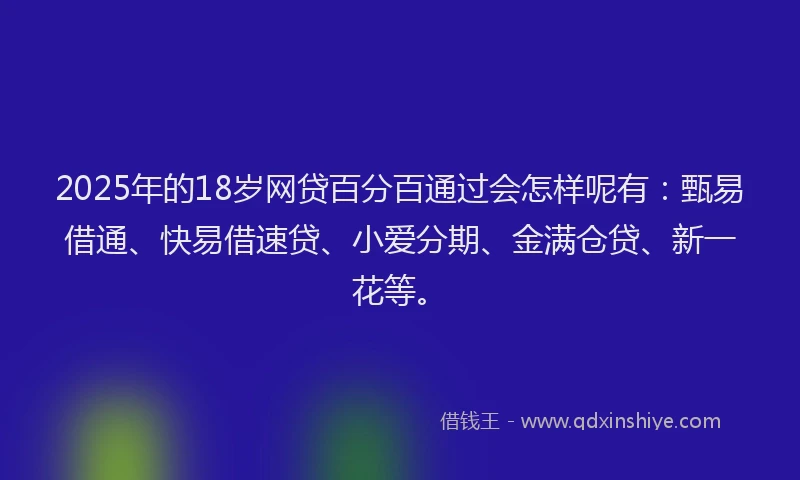 2025年的18岁网贷百分百通过会怎样呢有：甄易借通、快易借速贷、小爱分期、金满仓贷、新一花等。

借钱王 - www.qdxinshiye.com